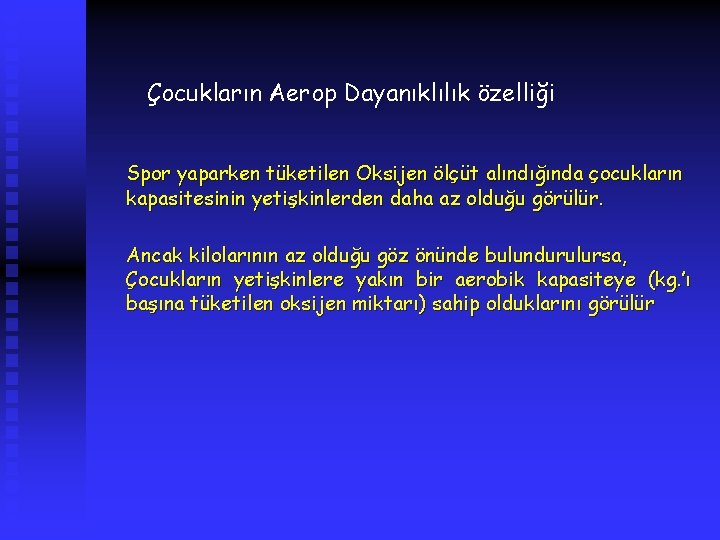 Çocukların Aerop Dayanıklılık özelliği

Spor yaparken tüketilen Oksijen ölçüt alındığında çocukların kapasitesinin yetişkinlerden daha az olduğu görülür.

Ancak kilolarının az olduğu göz önünde bulundurulursa, Çocukların yetişkinlere yakın bir aerobik kapasiteye (kg.'ı başına tüketilen oksijen miktarı) sahip olduklarını görülür